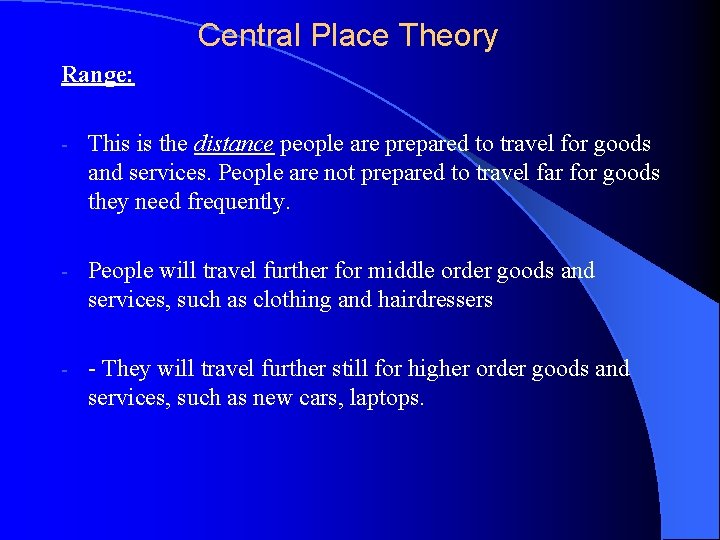 Central Place Theory

Range:

- This is the distance people are prepared to travel for goods and services. People are not prepared to travel far for goods they need frequently.

- People will travel further for middle order goods and services, such as clothing and hairdressers

- - They will travel further still for higher order goods and services, such as new cars, laptops.